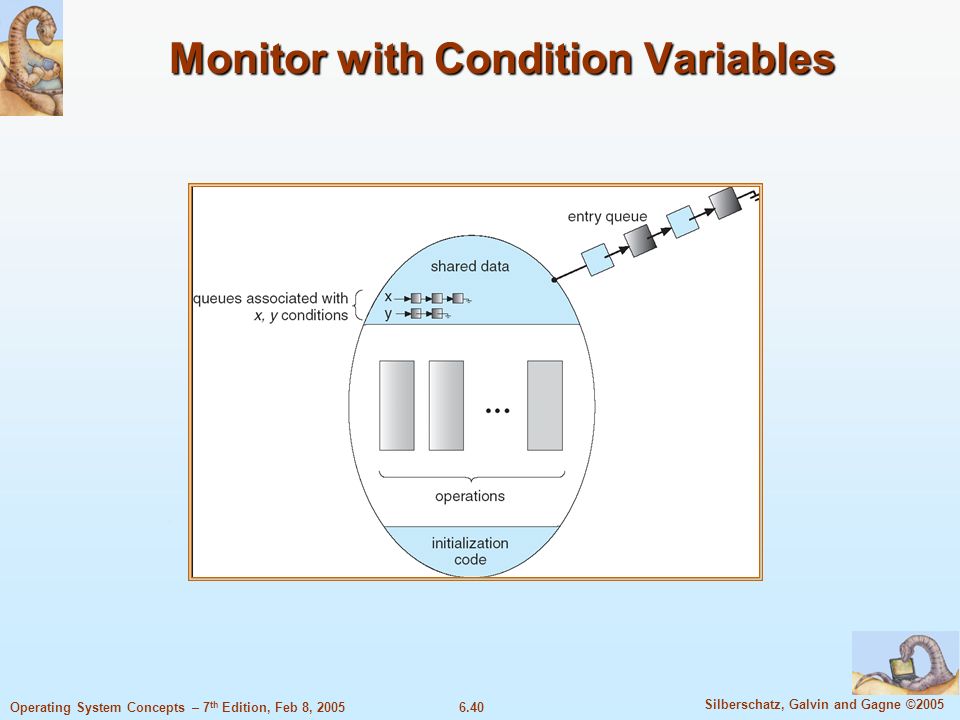 Monitor with Condition Variables

entry queue

shared data

queues associated with x, y conditions

x

y

...

operations

initialization code

Operating System Concepts – 7$^{th}$ Edition, Feb 8, 2005

6.40

Silberschatz, Galvin and Gagne ©2005